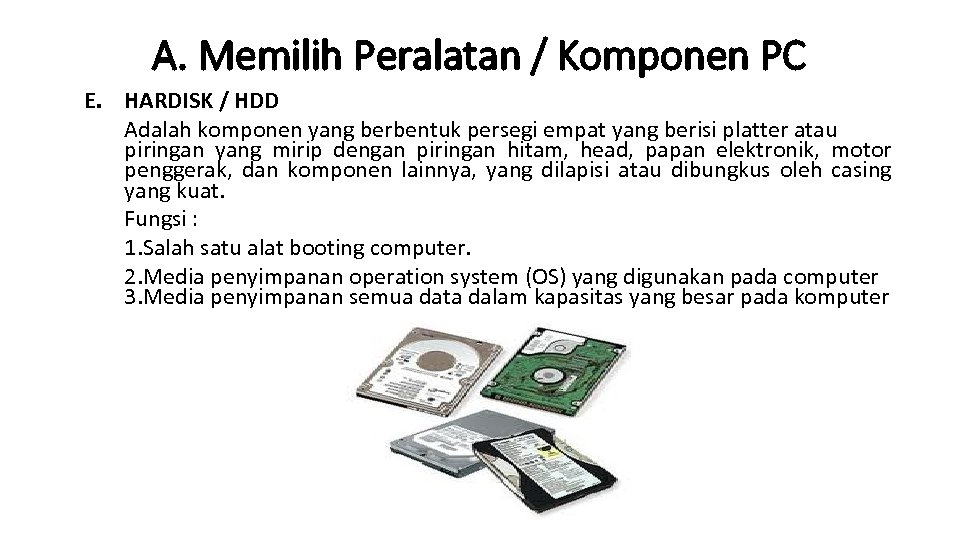 A. Memilih Peralatan / Komponen PC

E. HARDISK / HDD

Adalah komponen yang berbentuk persegi empat yang berisi platter atau piringan yang mirip dengan piringan hitam, head, papan elektronik, motor penggerak, dan komponen lainnya, yang dilapisi atau dibungkus oleh casing yang kuat.

Fungsi :

1.Salah satu alat booting computer.

2.Media penyimpanan operation system (OS) yang digunakan pada computer
3.Media penyimpanan semua data dalam kapasitas yang besar pada komputer